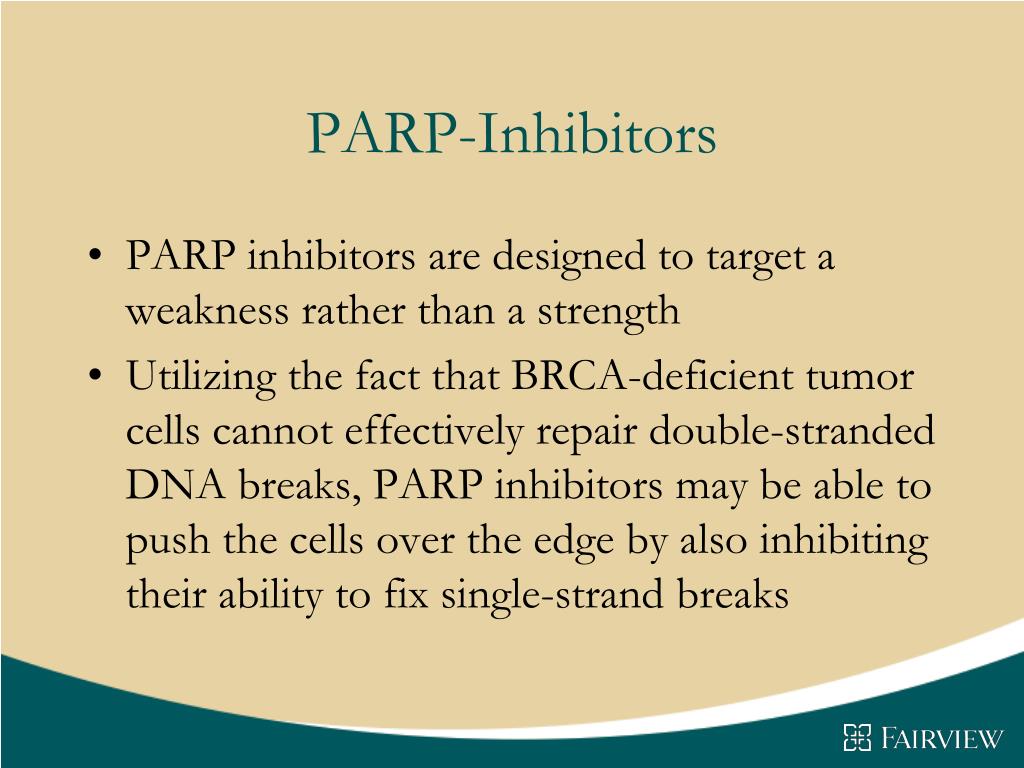 PARP-Inhibitors

• PARP inhibitors are designed to target a weakness rather than a strength

• Utilizing the fact that BRCA-deficient tumor cells cannot effectively repair double-stranded DNA breaks, PARP inhibitors may be able to push the cells over the edge by also inhibiting their ability to fix single-strand breaks

FAIRVIEW